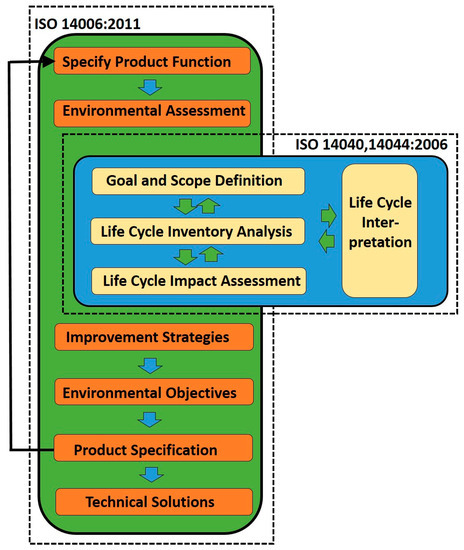 ISO 14006:2011

Specify Product Function

Environmental Assessment

ISO 14040,14044:2006

Goal and Scope Definition

Life Cycle Inventory Analysis

Life Cycle Impact Assessment

Life Cycle Interpretation

Improvement Strategies

Environmental Objectives

Product Specification

Technical Solutions